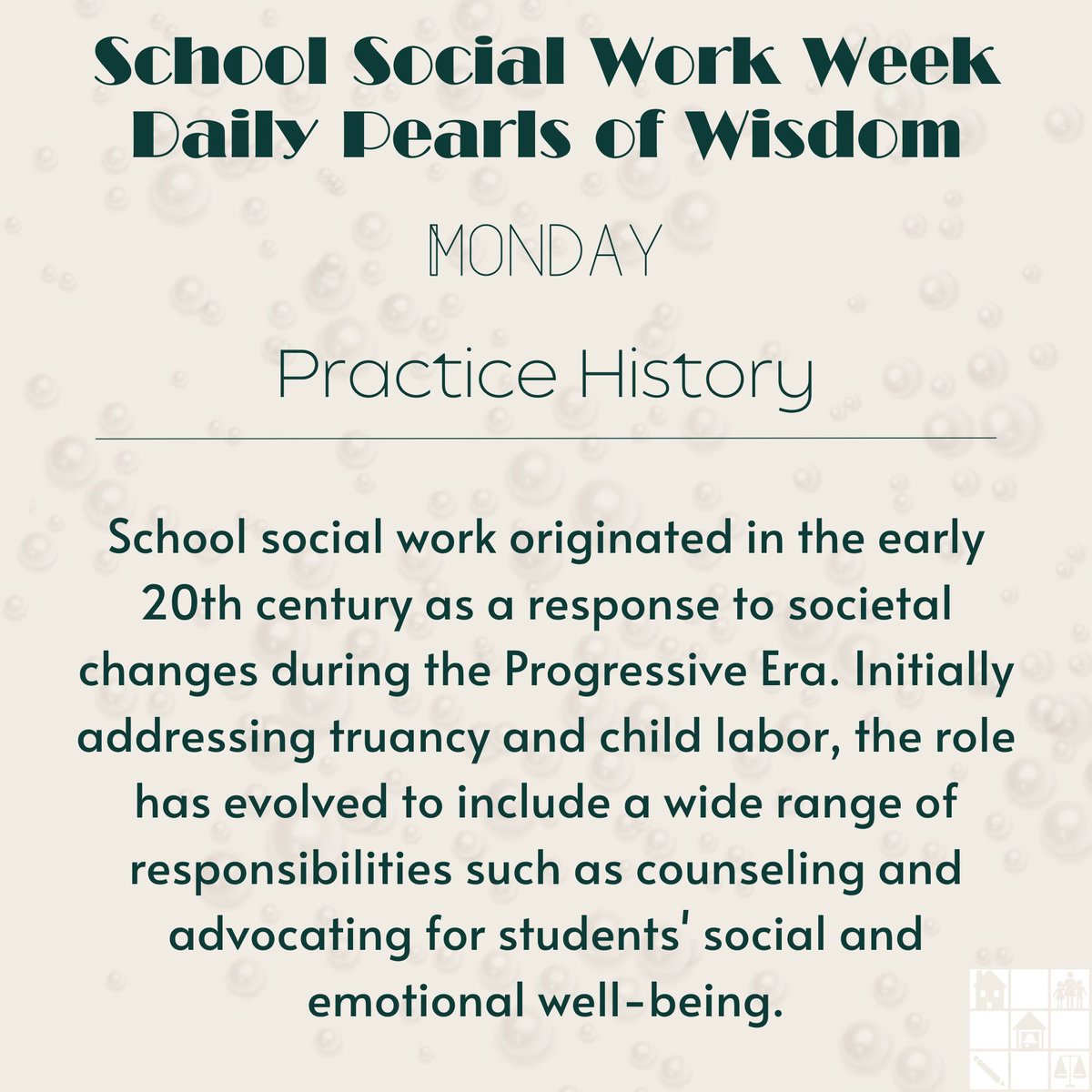 School Social Work Week
Daily Pearls of Wisdom

MONDAY

Practice History

School social work originated in the early 20th century as a response to societal changes during the Progressive Era. Initially addressing truancy and child labor, the role has evolved to include a wide range of responsibilities such as counseling and advocating for students' social and emotional well-being.